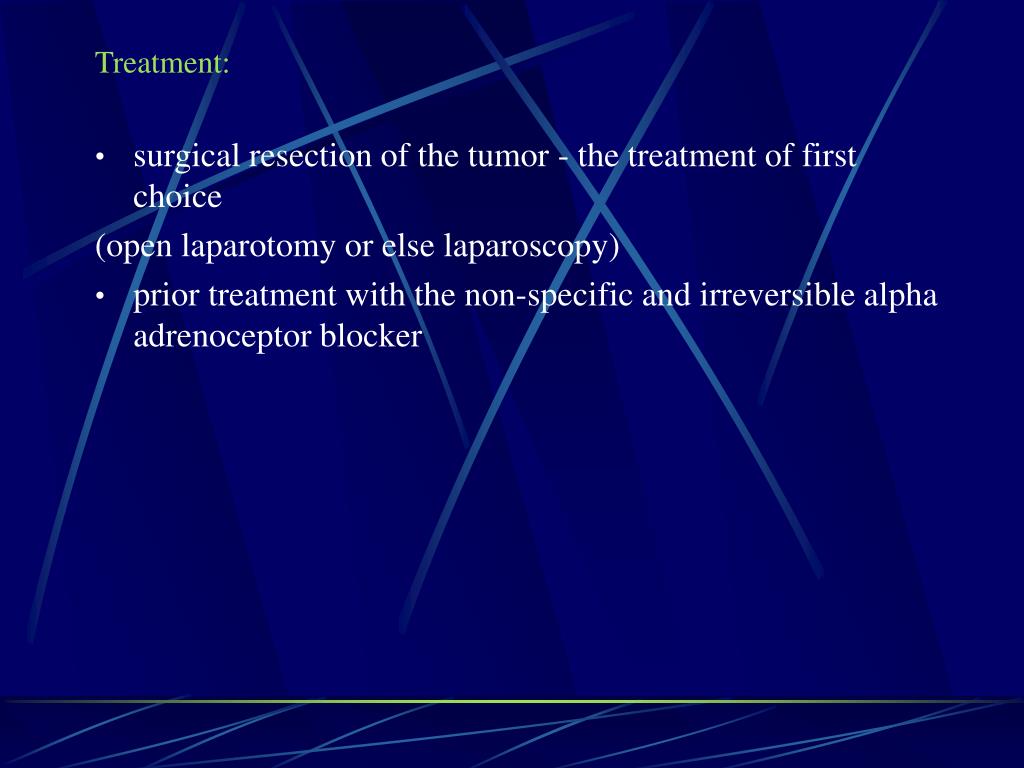 Treatment:

• surgical resection of the tumor - the treatment of first choice

(open laparotomy or else laparoscopy)

• prior treatment with the non-specific and irreversible alpha adrenoceptor blocker